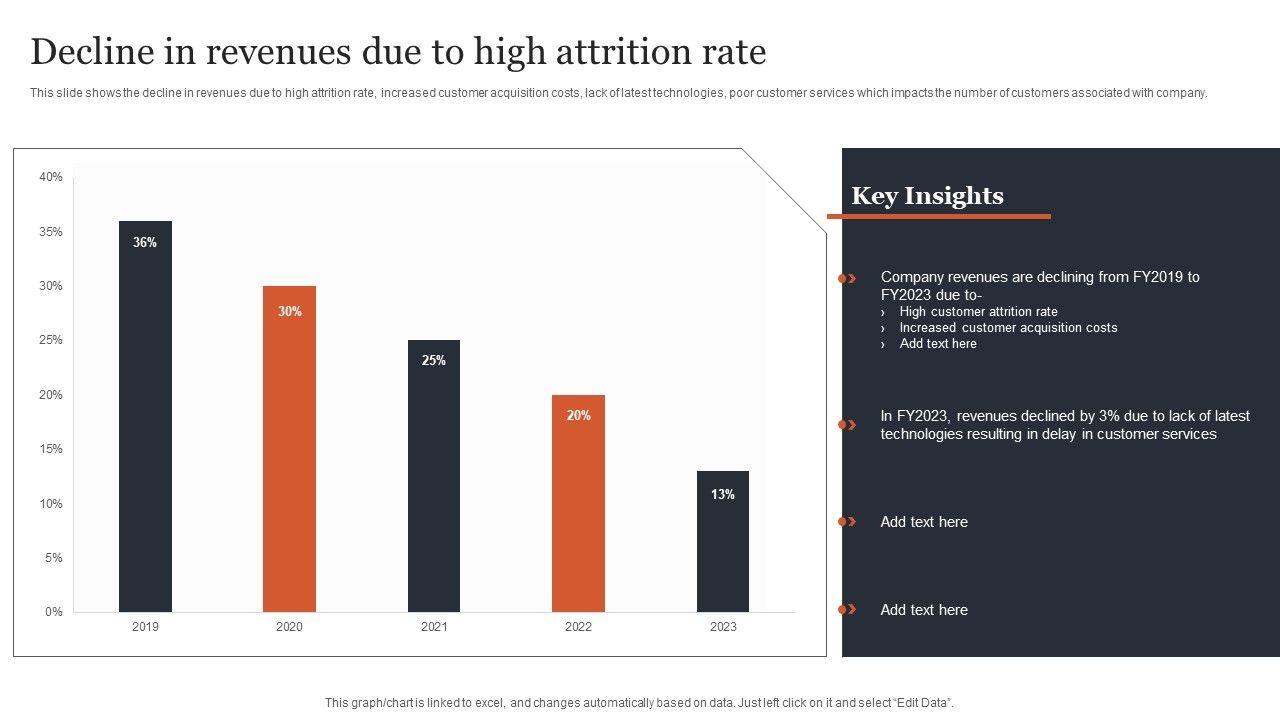 Decline in revenues due to high attrition rate

This slide shows the decline in revenues due to high attrition rate, increased customer acquisition costs, lack of latest technologies, poor customer services which impacts the number of customers associated with company.

40%
35%
30%
25%
20%
15%
10%
5%
0%

36%
30%
25%
20%
13%

2019
2020
2021
2022
2023

Key Insights

Company revenues are declining from FY2019 to FY2023 due to-
› High customer attrition rate
› Increased customer acquisition costs
› Add text here

In FY2023, revenues declined by 3% due to lack of latest technologies resulting in delay in customer services

Add text here

Add text here

This graph/chart is linked to excel, and changes automatically based on data. Just left click on it and select "Edit Data".